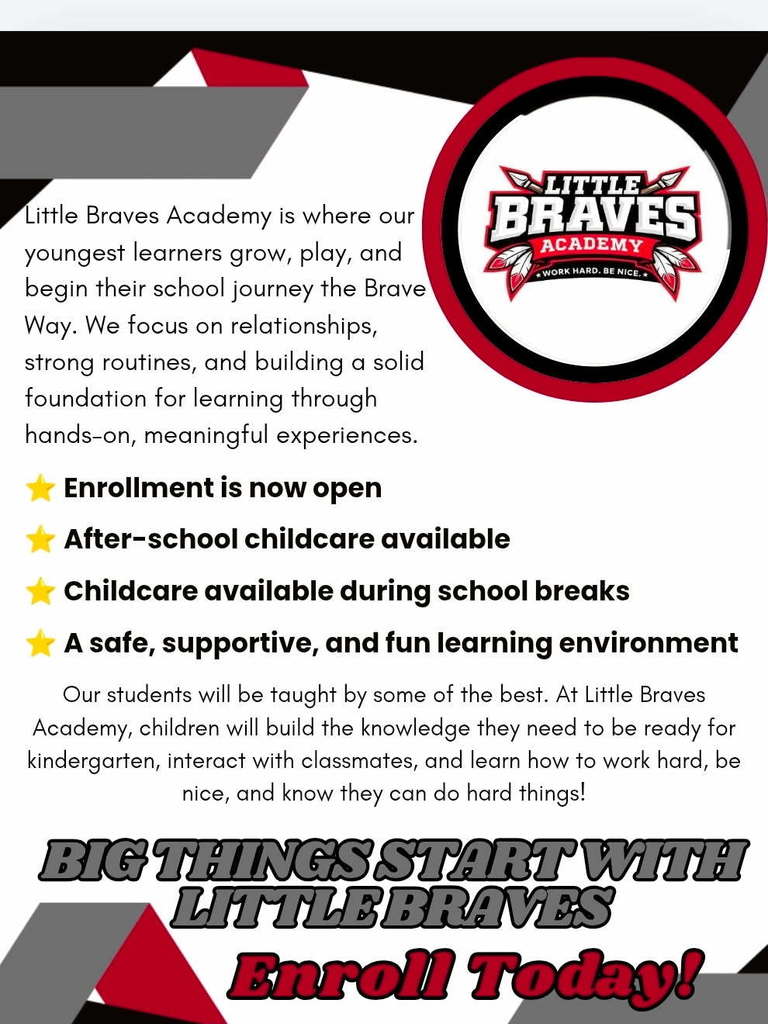 LITTLE BRAVES ACADEMY
WORK HARD. BE NICE.

Little Braves Academy is where our youngest learners grow, play, and begin their school journey the Brave Way. We focus on relationships, strong routines, and building a solid foundation for learning through hands-on, meaningful experiences.

⭐ Enrollment is now open
⭐ After-school childcare available
⭐ Childcare available during school breaks
⭐ A safe, supportive, and fun learning environment

Our students will be taught by some of the best. At Little Braves Academy, children will build the knowledge they need to be ready for kindergarten, interact with classmates, and learn how to work hard, be nice, and know they can do hard things!

BIG THINGS START WITH LITTLE BRAVES

Enroll Today!